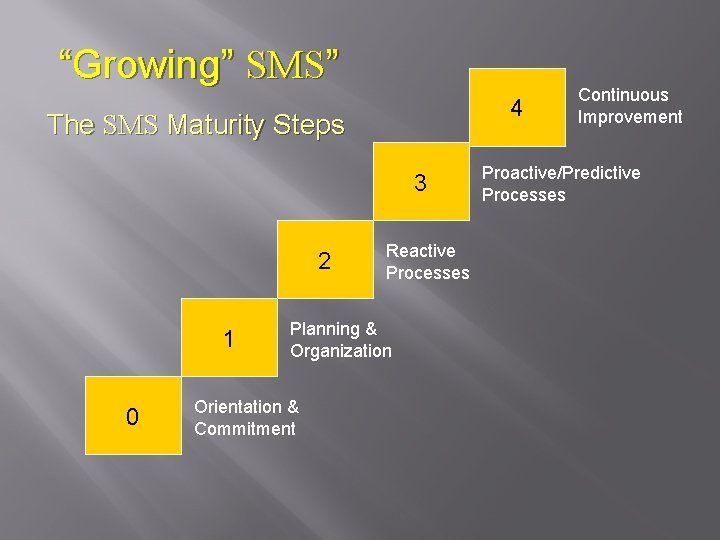 “Growing” SMS”

The SMS Maturity Steps

4

Continuous Improvement

3

Proactive/Predictive Processes

2

Reactive Processes

1

Planning & Organization

0

Orientation & Commitment